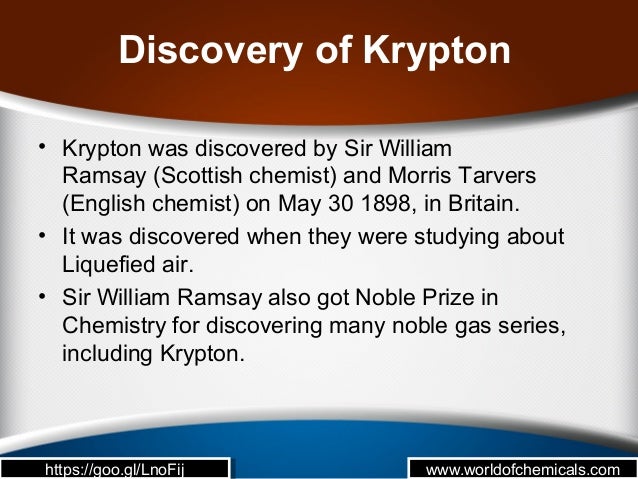 Discovery of Krypton

• Krypton was discovered by Sir William Ramsay (Scottish chemist) and Morris Tarvers (English chemist) on May 30 1898, in Britain.

• It was discovered when they were studying about Liquefied air.

• Sir William Ramsay also got Noble Prize in Chemistry for discovering many noble gas series, including Krypton.

https://goo.gl/LnoFij

www.worldofchemicals.com